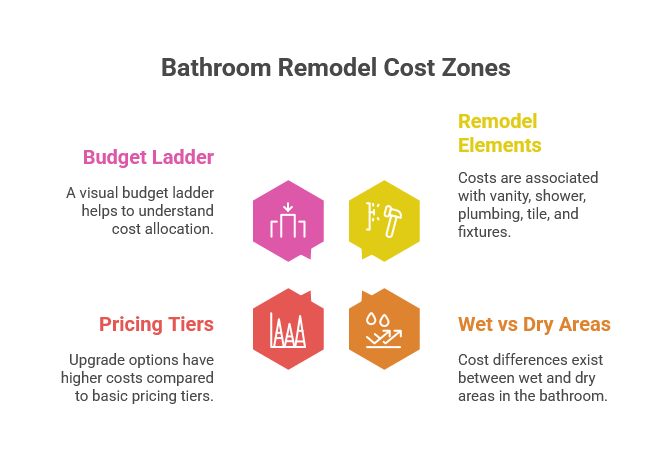 Bathroom Remodel Cost Zones

Budget Ladder

A visual budget ladder helps to understand cost allocation.

Remodel Elements

Costs are associated with vanity, shower, plumbing, tile, and fixtures.

Pricing Tiers

Upgrade options have higher costs compared to basic pricing tiers.

Wet vs Dry Areas

Cost differences exist between wet and dry areas in the bathroom.